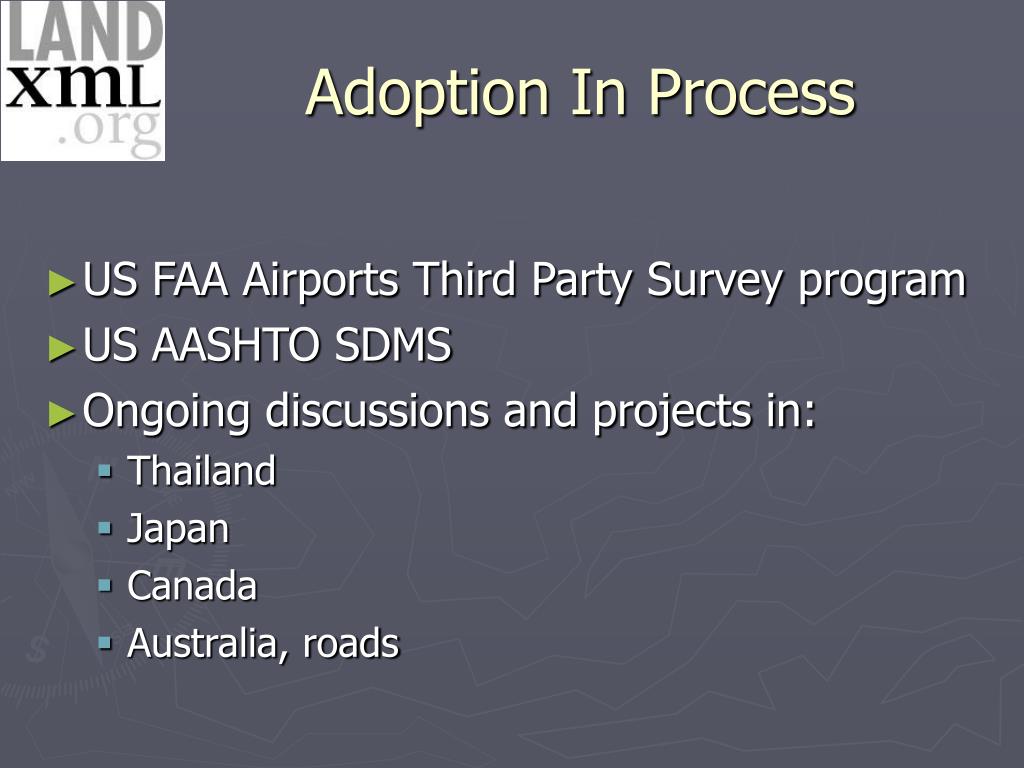 LAND
XML
.org

Adoption In Process

► US FAA Airports Third Party Survey program
► US AASHTO SDMS
► Ongoing discussions and projects in:
▪ Thailand
▪ Japan
▪ Canada
▪ Australia, roads